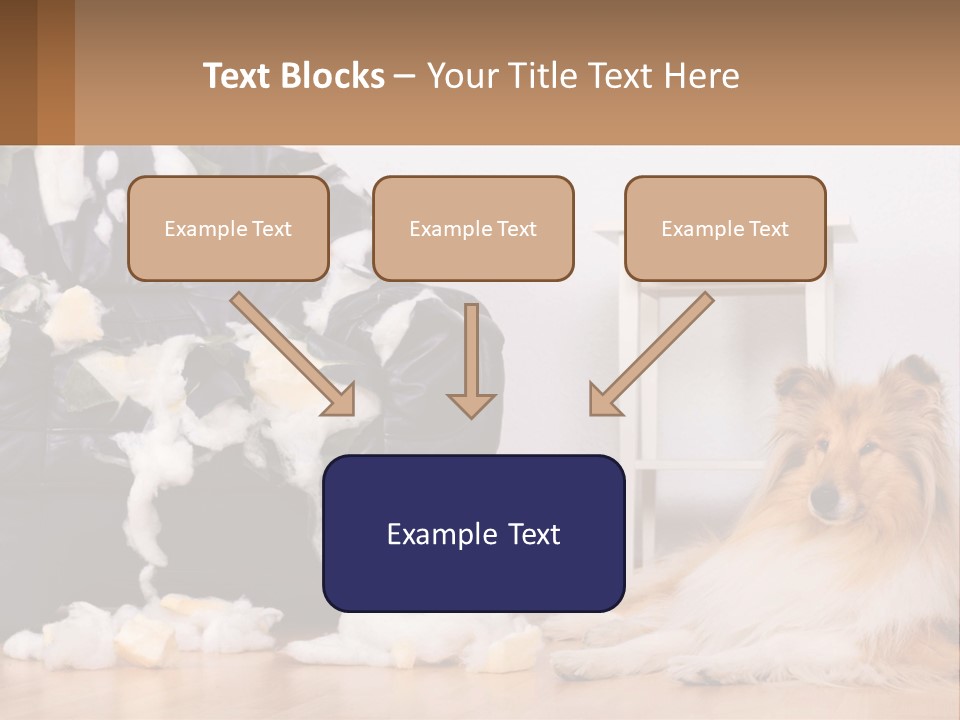 Text Blocks – Your Title Text Here

Example Text

Example Text

Example Text

Example Text